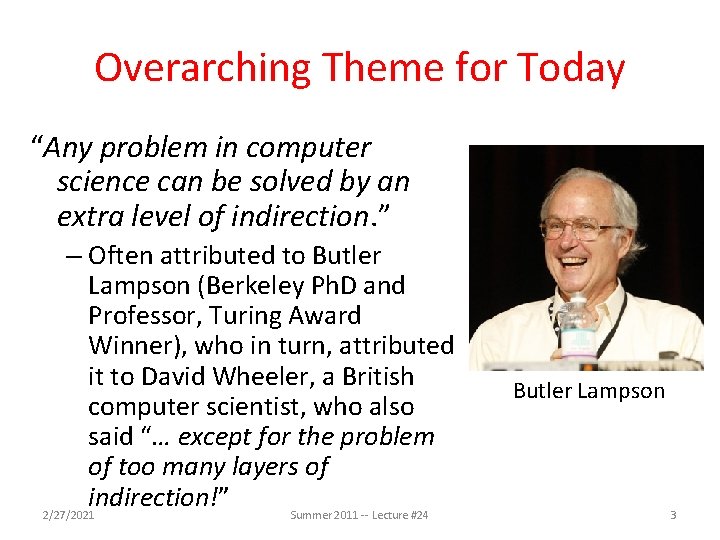 Overarching Theme for Today

"Any problem in computer science can be solved by an extra level of indirection."

– Often attributed to Butler Lampson (Berkeley PhD and Professor, Turing Award Winner), who in turn, attributed it to David Wheeler, a British computer scientist, who also said "… except for the problem of too many layers of indirection!"

Butler Lampson

2/27/2021

Summer 2011 -- Lecture #24

3